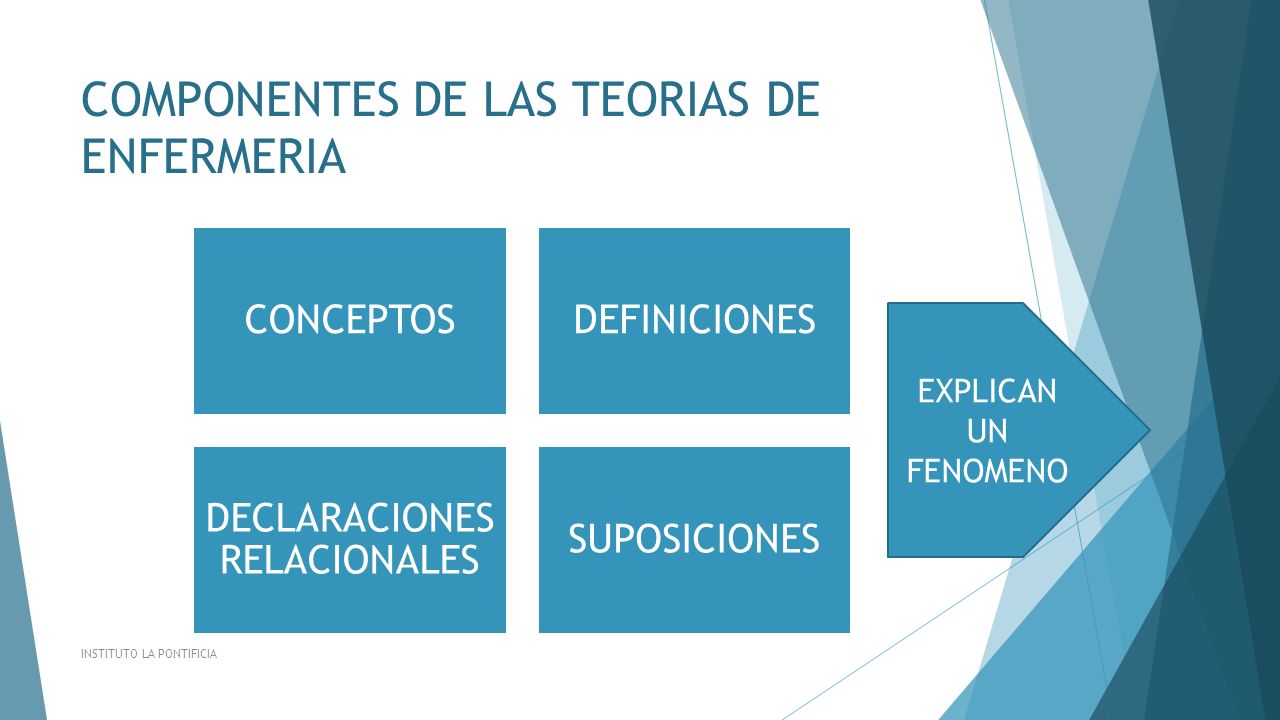 COMPONENTES DE LAS TEORIAS DE ENFERMERIA

CONCEPTOS

DEFINICIONES

DECLARACIONES RELACIONALES

SUPOSICIONES

EXPLICAN UN FENOMENO

INSTITUTO LA PONTIFICIA